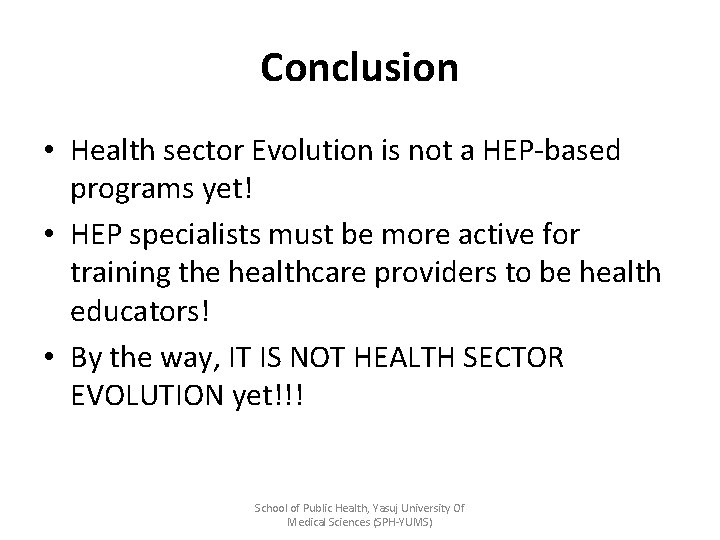 Conclusion

• Health sector Evolution is not a HEP-based programs yet!

• HEP specialists must be more active for training the healthcare providers to be health educators!

• By the way, IT IS NOT HEALTH SECTOR EVOLUTION yet!!!

School of Public Health, Yasuj University Of Medical Sciences (SPH-YUMS)